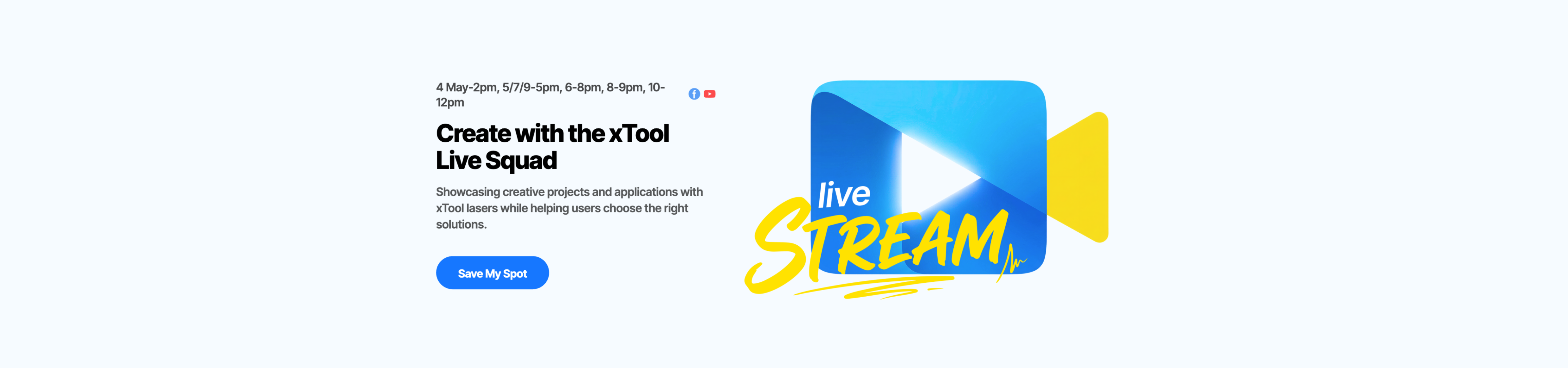 4 May-2pm, 5/7/9-5pm, 6-8pm, 8-9pm, 10-12pm

Create with the xTool Live Squad

Showcasing creative projects and applications with xTool lasers while helping users choose the right solutions.

Save My Spot

live
STREAM